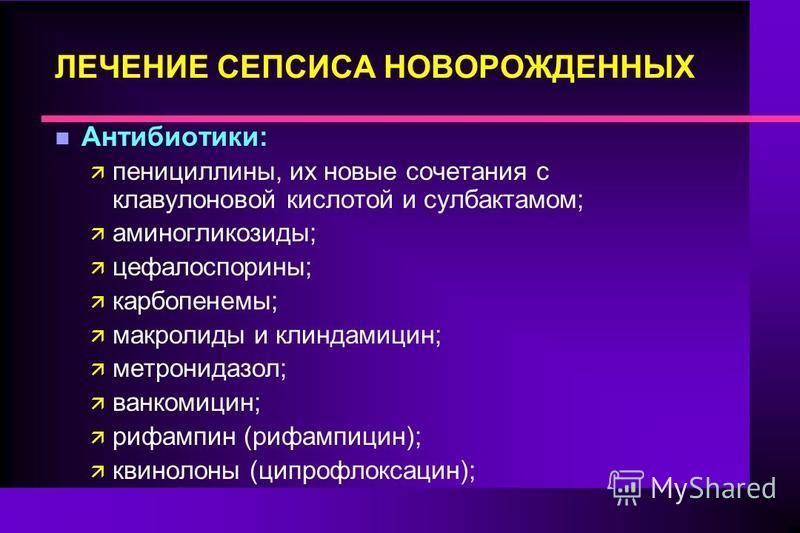 ЛЕЧЕНИЕ СЕПСИСА НОВОРОЖДЕННЫХ

Антибиотики:

пенициллины, их новые сочетания с клавулоновой кислотой и сулбактамом;

аминогликозиды;

цефалоспорины;

карбопенемы;

макролиды и клиндамицин;

метронидазол;

ванкомицин;

рифампин (рифампицин);

квинолоны (ципрофлоксацин);

MyShared